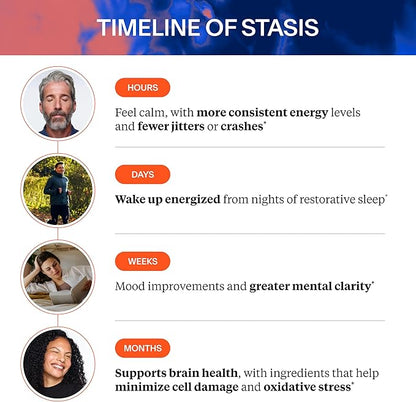 TIMELINE OF STASIS

HOURS

Feel calm, with more consistent energy levels and fewer jitters or crashes*

DAYS

Wake up energized from nights of restorative sleep*

WEEKS

Mood improvements and greater mental clarity*

MONTHS

Supports brain health, with ingredients that help minimize cell damage and oxidative stress*